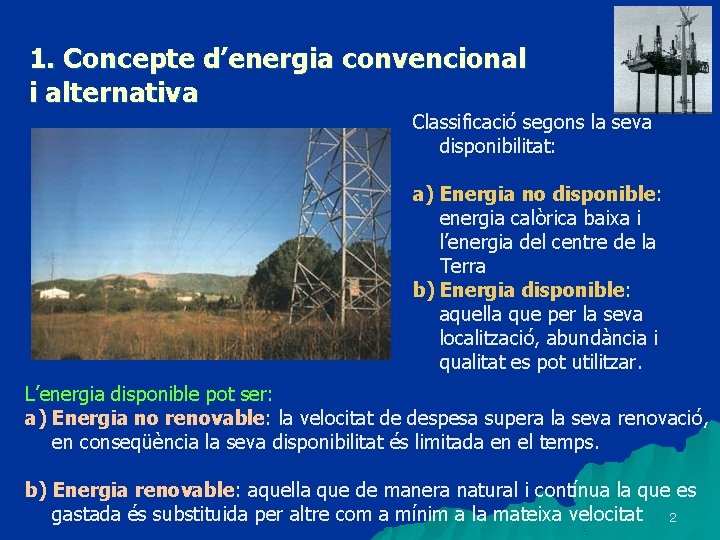 1. Concepte d'energia convencional i alternativa

Classificació segons la seva disponibilitat:

a) Energia no disponible: energia calòrica baixa i l'energia del centre de la Terra
b) Energia disponible: aquella que per la seva localització, abundància i qualitat es pot utilitzar.

L'energia disponible pot ser:
a) Energia no renovable: la velocitat de despesa supera la seva renovació, en conseqüència la seva disponibilitat és limitada en el temps.

b) Energia renovable: aquella que de manera natural i contínua la que es gastada és substituida per altre com a mínim a la mateixa velocitat

2